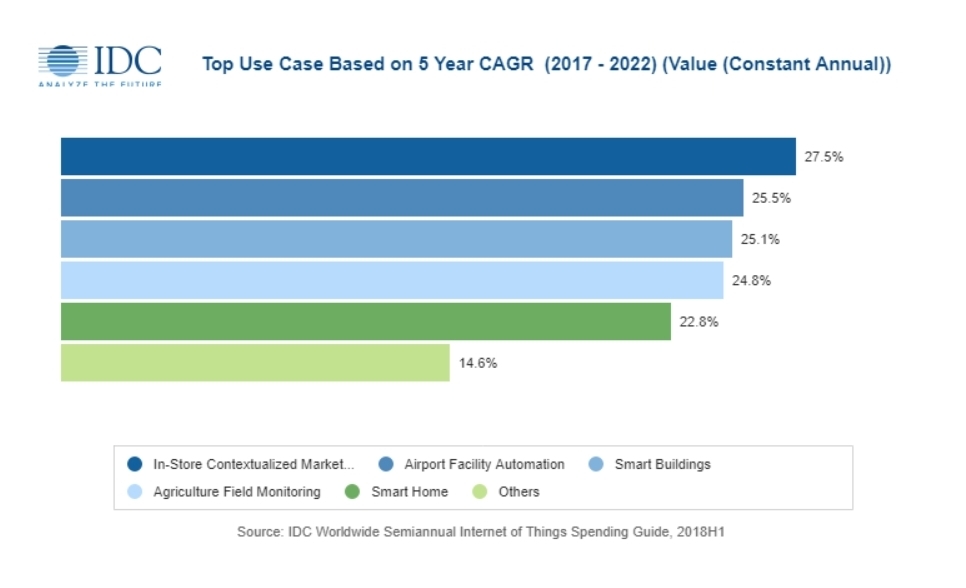 IDC
ANALYZE THE FUTURE

Top Use Case Based on 5 Year CAGR (2017 - 2022) (Value (Constant Annual))

27.5%
25.5%
25.1%
24.8%
22.8%
14.6%

In-Store Contextualized Market... Airport Facility Automation Smart Buildings
Agriculture Field Monitoring Smart Home Others

Source: IDC Worldwide Semiannual Internet of Things Spending Guide, 2018H1